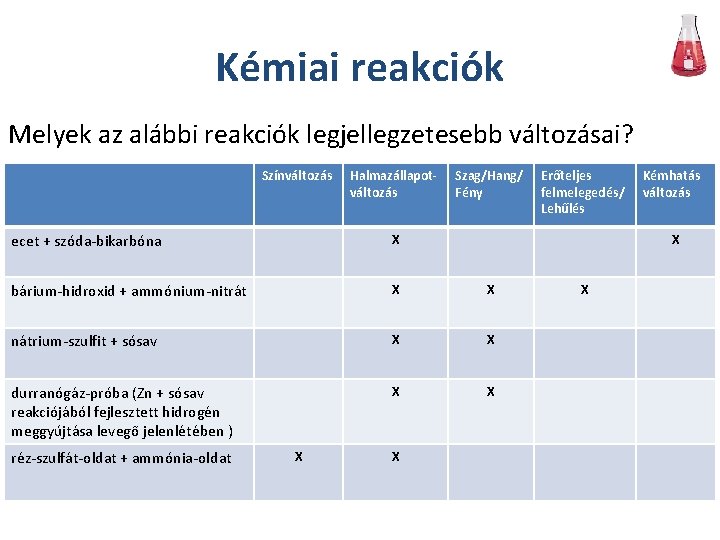 Kémiai reakciók

Melyek az alábbi reakciók legjellegzetesebb változásai?

| | Színváltozás | Halmazállapot-változás | Szag/Hang/Fény | Erőteljes felmelegedés/Lehűlés | Kémhatás változás |
|---|---|---|---|---|---|
| ecet + szóda-bikarbóna | | X | | | X |
| bárium-hidroxid + ammónium-nitrát | | X | X | X | |
| nátrium-szulfit + sósav | | X | X | | |
| durranógáz-próba (Zn + sósav reakciójából fejlesztett hidrogén meggyújtása levegő jelenlétében ) | | X | X | | |
| réz-szulfát-oldat + ammónia-oldat | X | X | | | |